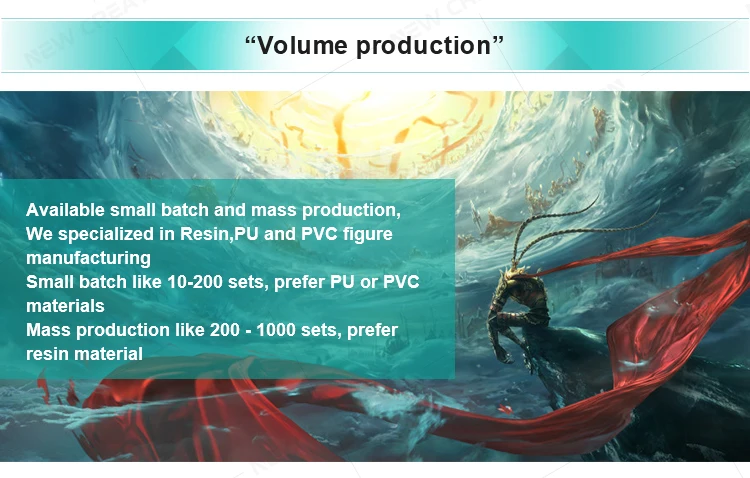 “Volume production”

Available small batch and mass production,
We specialized in Resin,PU and PVC figure manufacturing
Small batch like 10-200 sets, prefer PU or PVC materials
Mass production like 200 - 1000 sets, prefer resin material